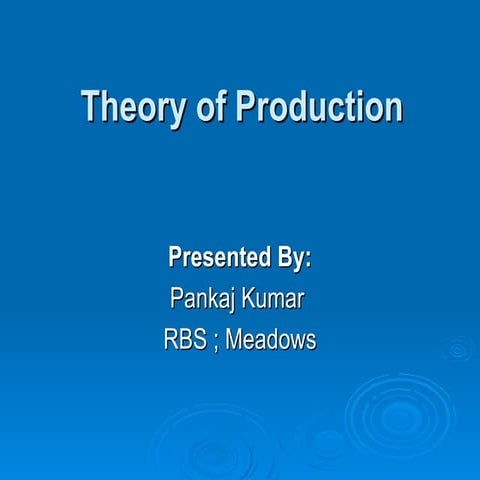 Theory of Production

Presented By:
Pankaj Kumar
RBS ; Meadows